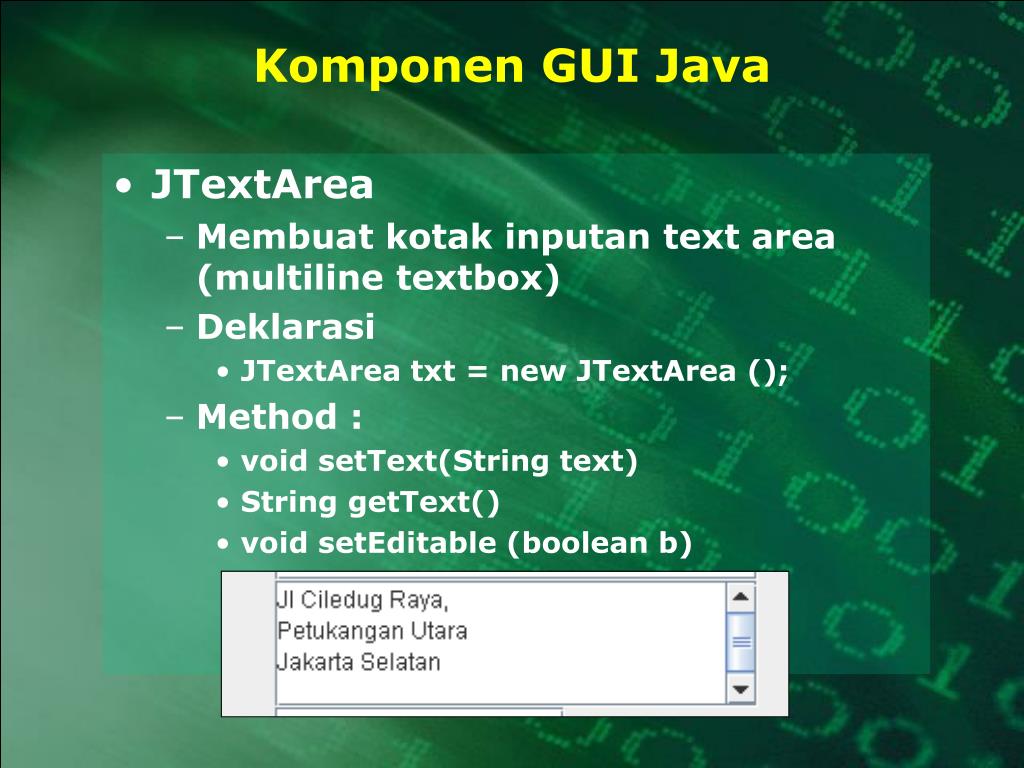 Komponen GUI Java

• JTextArea
– Membuat kotak inputan text area (multiline textbox)
– Deklarasi
• JTextArea txt = new JTextArea ();
– Method :
• void setText(String text)
• String getText()
• void setEditable (boolean b)

Jl Ciledug Raya,
Petukangan Utara
Jakarta Selatan